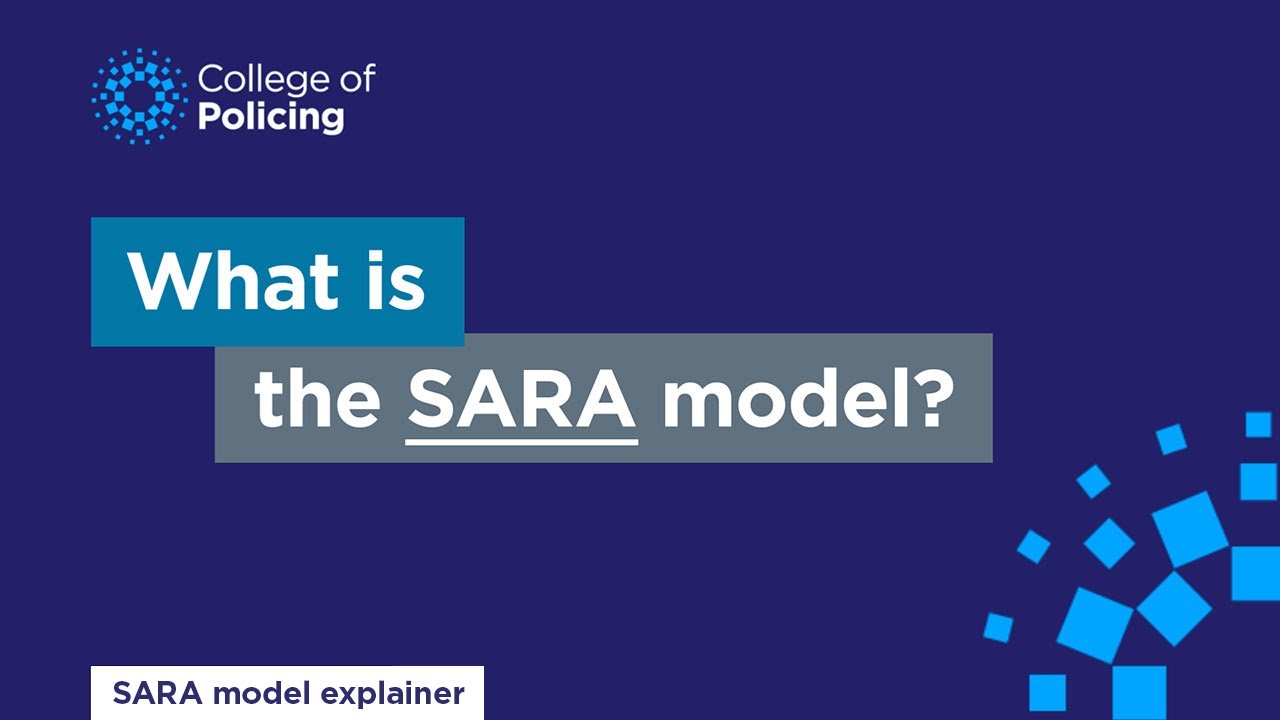 College of Policing

What is the SARA model?

SARA model explainer